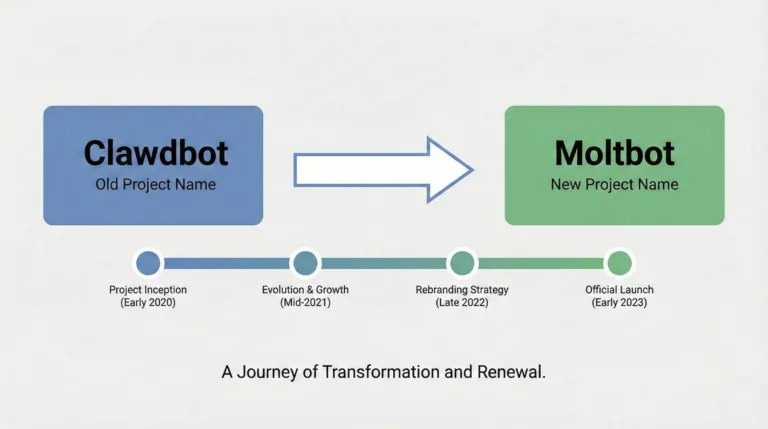 Clawdbot
Old Project Name

Moltbot
New Project Name

Project Inception
(Early 2020)

Evolution & Growth
(Mid-2021)

Rebranding Strategy
(Late 2022)

Official Launch
(Early 2023)

A Journey of Transformation and Renewal.